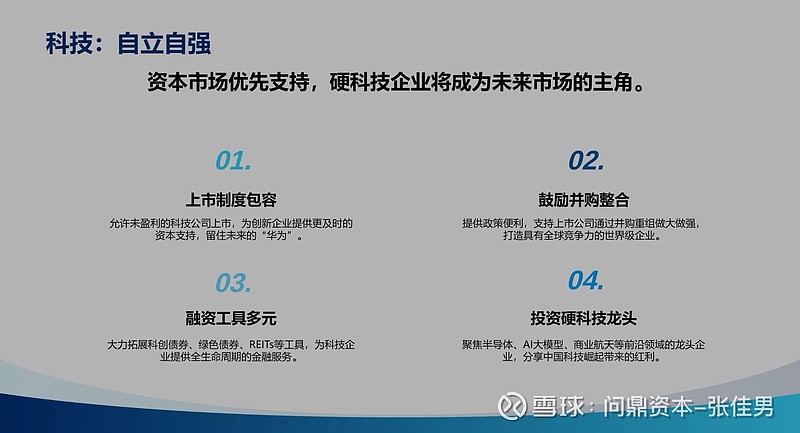 科技：自立自强

资本市场优先支持，硬科技企业将成为未来市场的主角。

01.

上市制度包容

允许未盈利的科技公司上市，为创新企业提供更及时的资本支持，留住未来的“华为”。

02.

鼓励并购整合

提供政策便利，支持上市公司通过并购重组做大做强，打造具有全球竞争力的世界级企业。

03.

融资工具多元

大力拓展科创债券、绿色债券、REITs等工具，为科技企业提供全生命周期的金融服务。

04.

投资硬科技龙头

聚焦半导体、AI大模型、商业航天等前沿领域的龙头企业，分享中国科技崛起带来的红利。

雪球：问鼎资本-张佳男